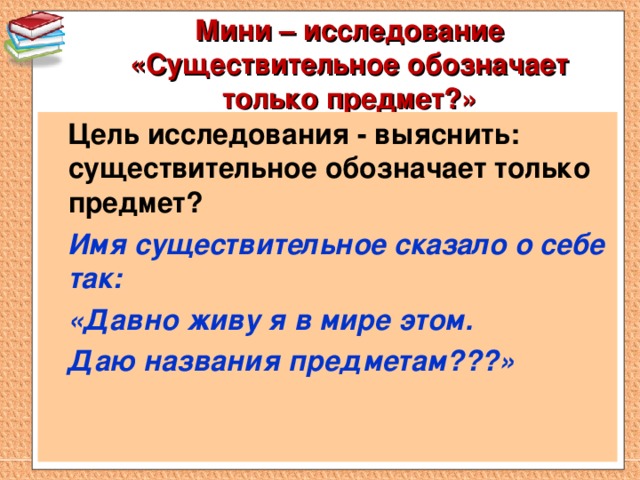 Мини – исследование «Существительное обозначает только предмет?»

Цель исследования - выяснить: существительное обозначает только предмет?

Имя существительное сказало о себе так:

«Давно живу я в мире этом.

Даю названия предметам???»